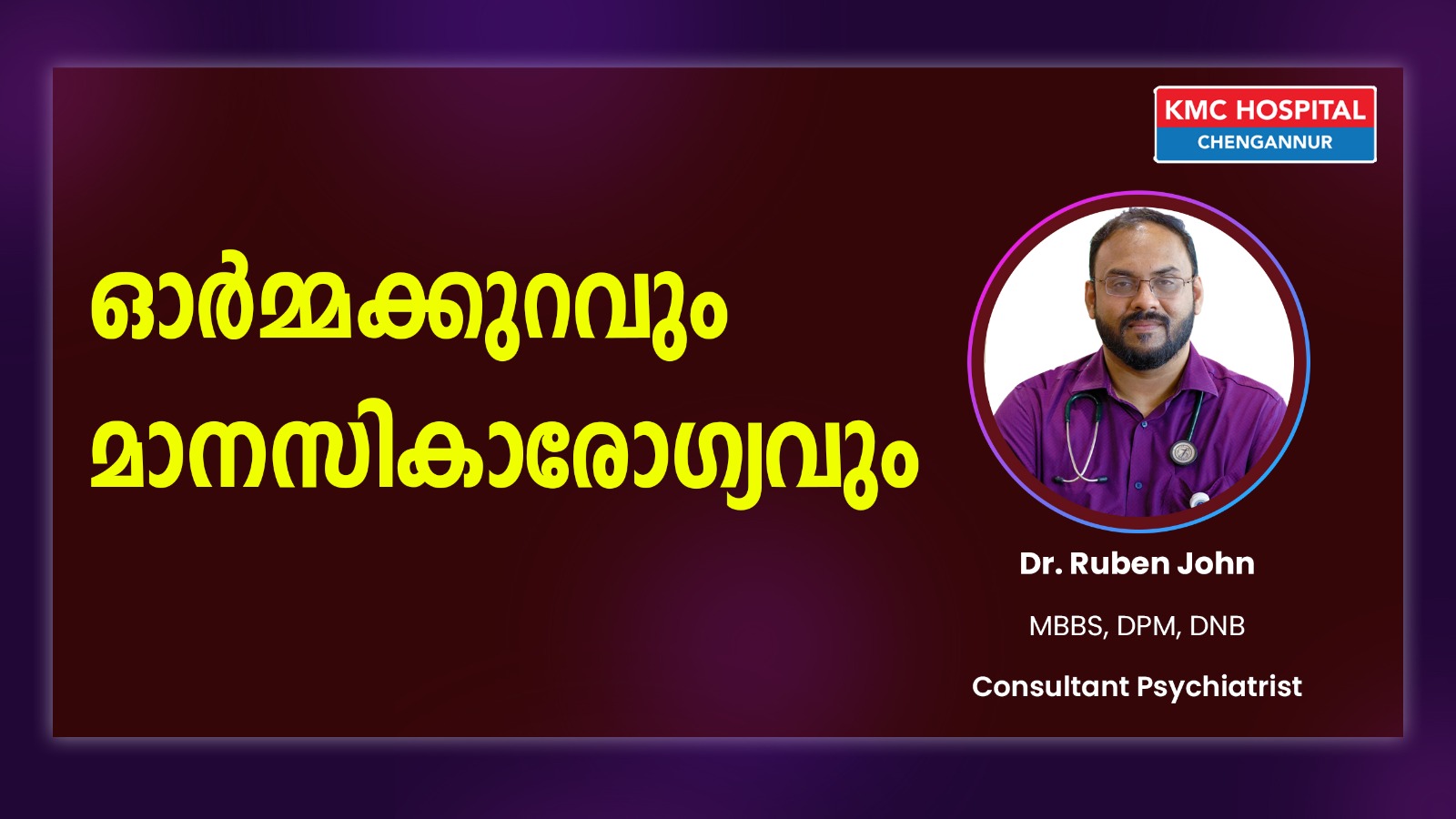 KMC HOSPITAL
CHENGANNUR

ഓർമ്മക്കുറവും
മാനസികാരോഗ്യവും

Dr. Ruben John
MBBS, DPM, DNB
Consultant Psychiatrist